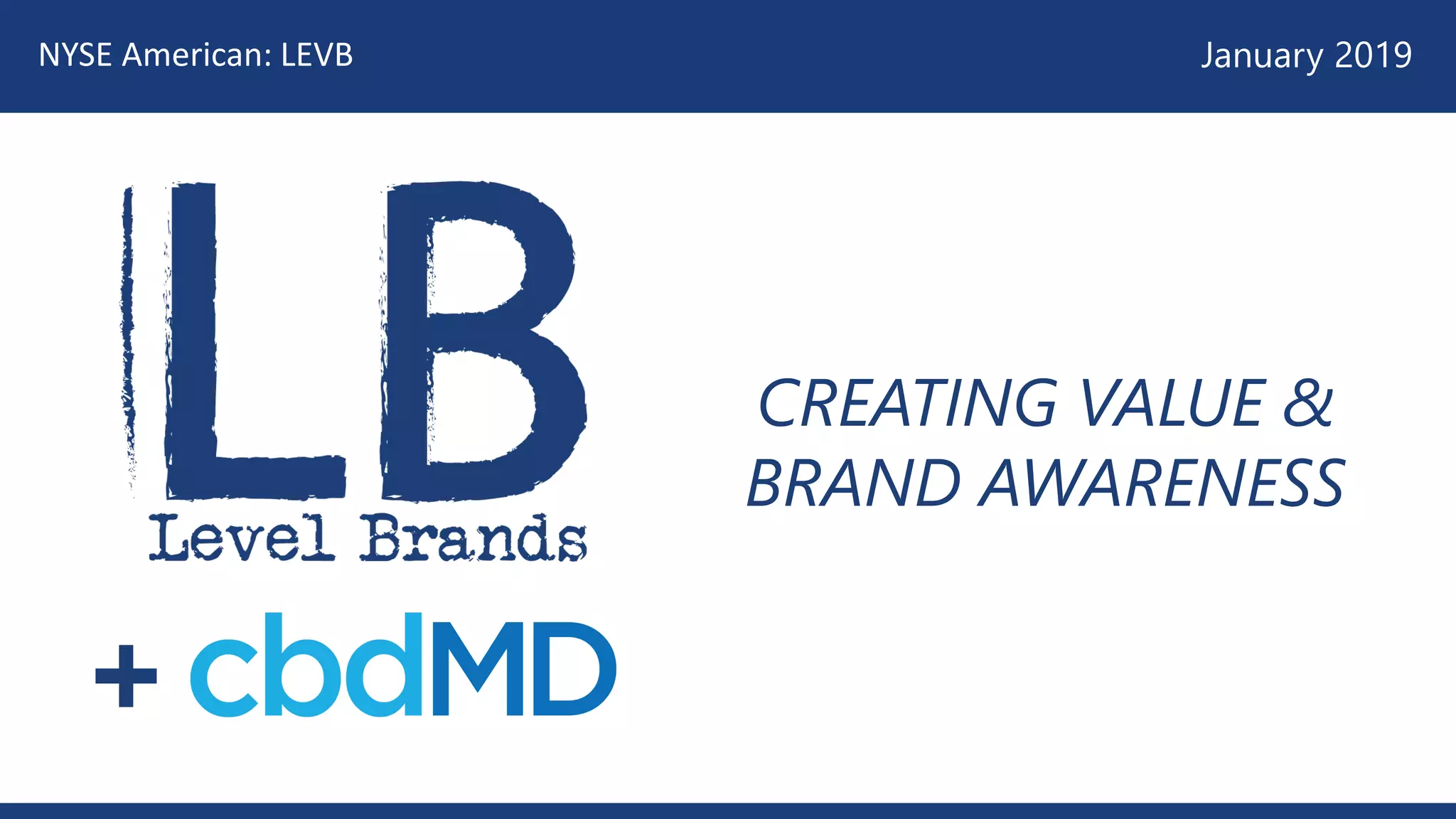 NYSE American: LEVB

January 2019

LB
Level Brands

+ cbdMD

CREATING VALUE & BRAND AWARENESS